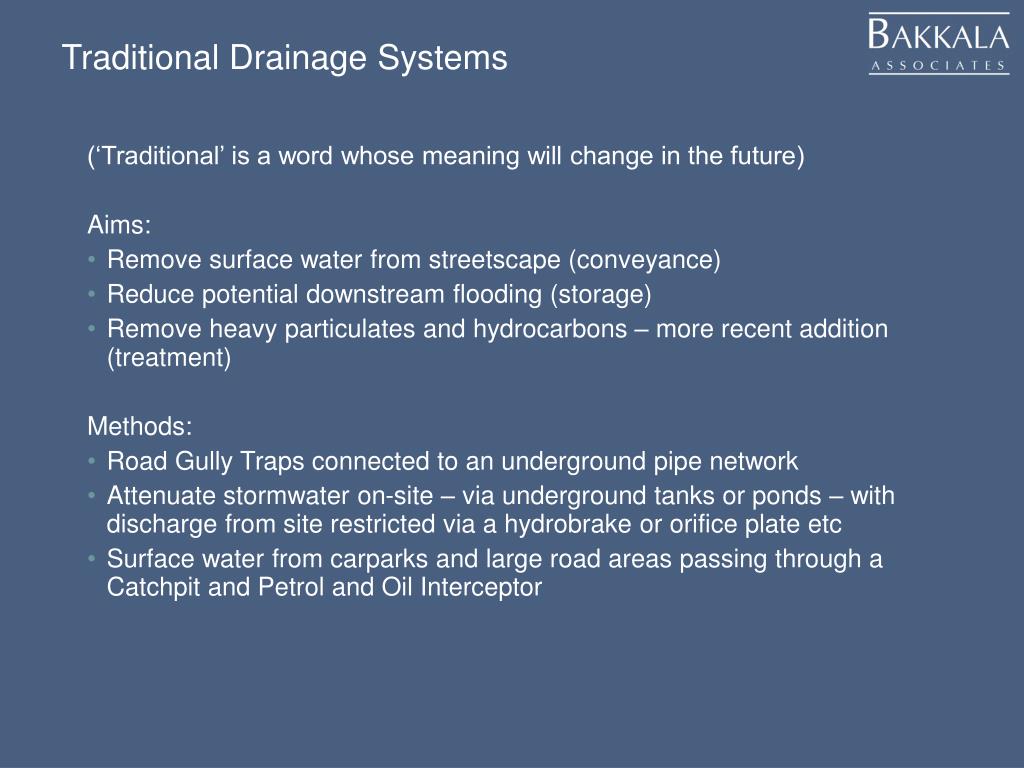 Traditional Drainage Systems

BAKKALA
ASSOCIATES

('Traditional' is a word whose meaning will change in the future)

Aims:
• Remove surface water from streetscape (conveyance)
• Reduce potential downstream flooding (storage)
• Remove heavy particulates and hydrocarbons – more recent addition (treatment)

Methods:
• Road Gully Traps connected to an underground pipe network
• Attenuate stormwater on-site – via underground tanks or ponds – with discharge from site restricted via a hydrobrake or orifice plate etc
• Surface water from carparks and large road areas passing through a Catchpit and Petrol and Oil Interceptor